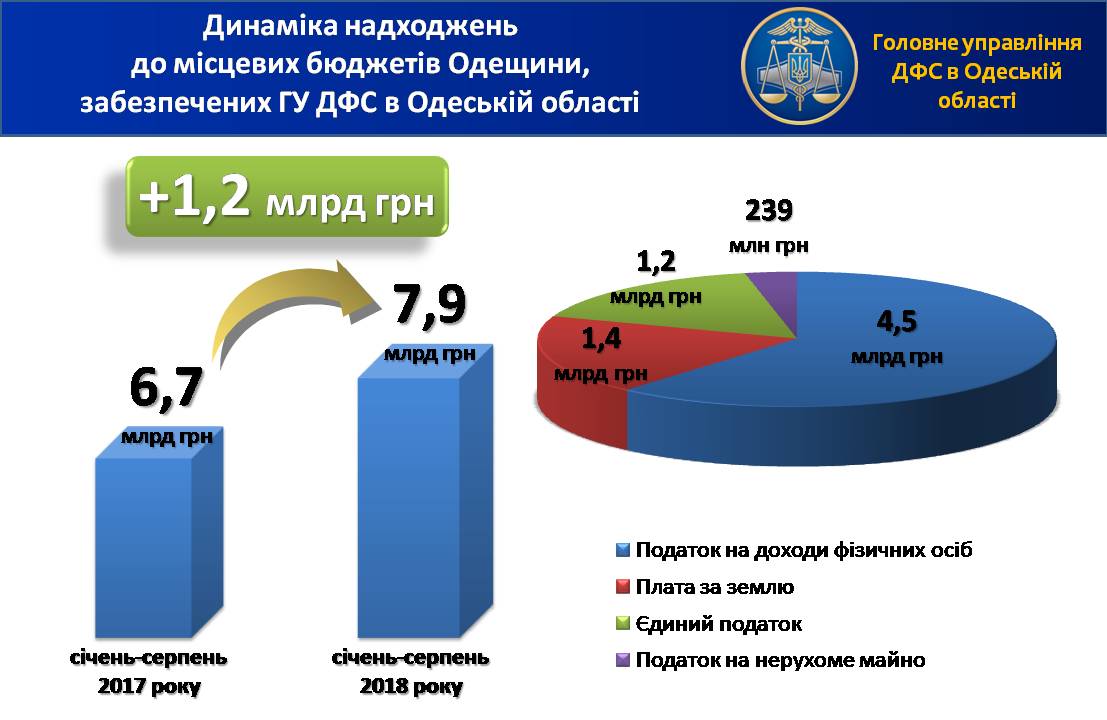 Динаміка надходжень до місцевих бюджетів Одещини, забезпечених ГУ ДФС в Одеській області

Головне управління ДФС в Одеській області

+1,2 млрд грн

6,7
млрд грн

7,9
млрд грн

січень-серпень 2017 року

січень-серпень 2018 року

239
млн грн

1,2
млрд грн

1,4
млрд грн

4,5
млрд грн

Податок на доходи фізичних осіб
Плата за землю
Єдиний податок
Податок на нерухоме майно